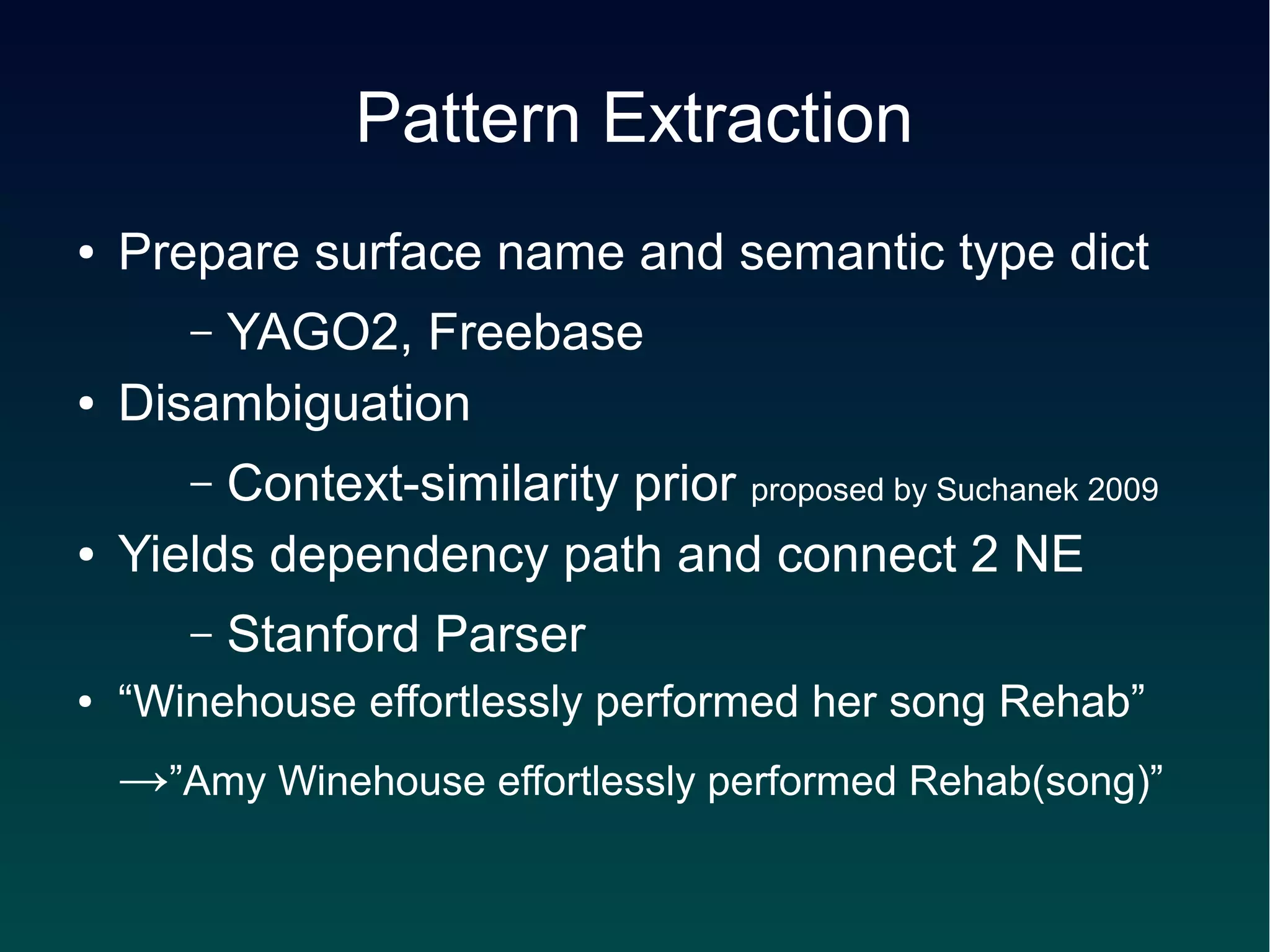 Pattern Extraction

• Prepare surface name and semantic type dict
– YAGO2, Freebase
• Disambiguation
– Context-similarity prior proposed by Suchanek 2009
• Yields dependency path and connect 2 NE
– Stanford Parser
• “Winehouse effortlessly performed her song Rehab”
→”Amy Winehouse effortlessly performed Rehab(song)”